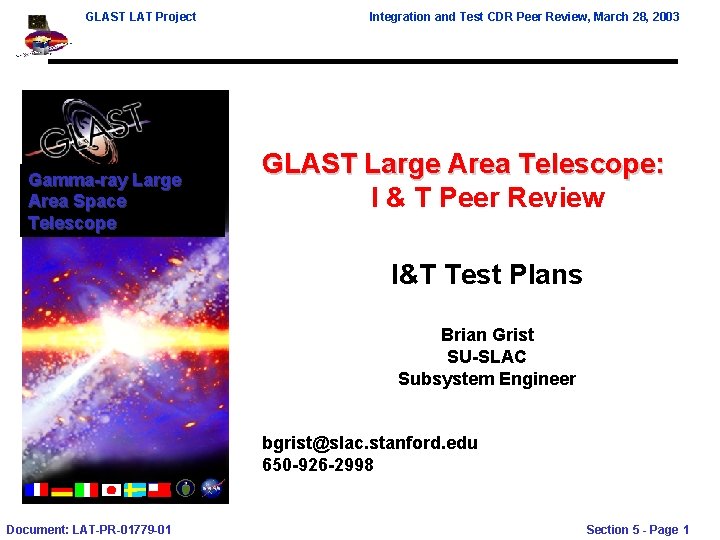 GLAST LAT Project

Integration and Test CDR Peer Review, March 28, 2003

GLAST

Gamma-ray Large Area Space Telescope

GLAST Large Area Telescope: I & T Peer Review

I&T Test Plans

Brian Grist
SU-SLAC
Subsystem Engineer

bgrist@slac.stanford.edu
650-926-2998

Document: LAT-PR-01779-01

Section 5 - Page 1